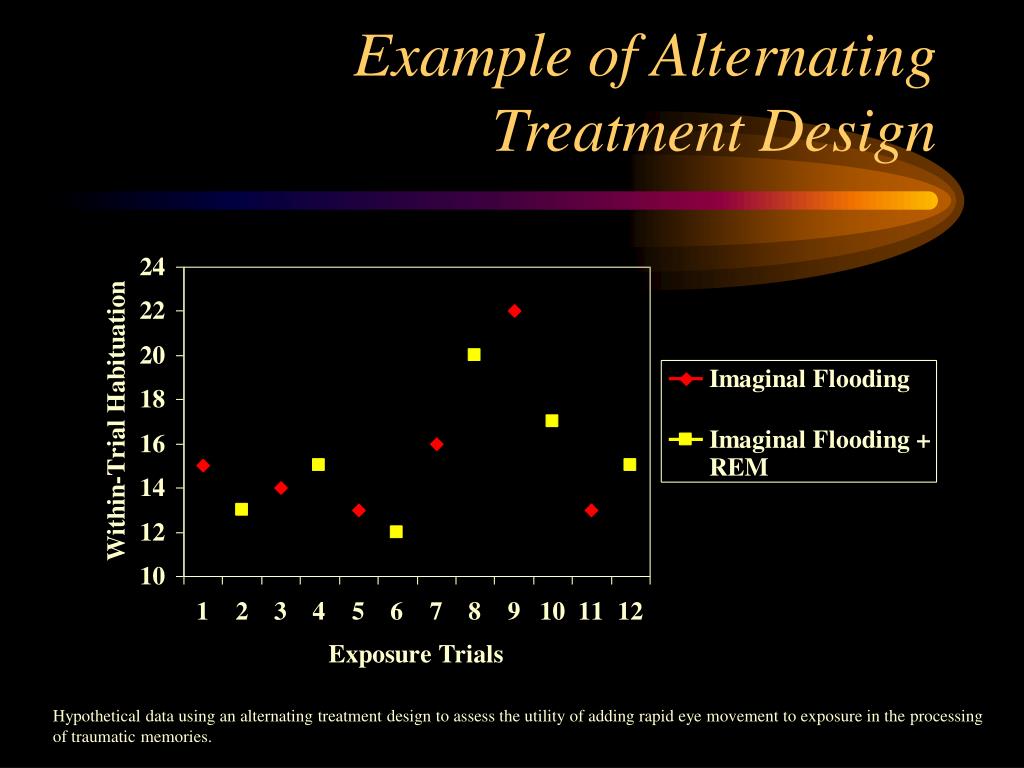 Example of Alternating Treatment Design

Within-Trial Habituation

24
22
20
18
16
14
12
10

1 2 3 4 5 6 7 8 9 10 11 12

Exposure Trials

Imaginal Flooding

Imaginal Flooding + REM

Hypothetical data using an alternating treatment design to assess the utility of adding rapid eye movement to exposure in the processing of traumatic memories.